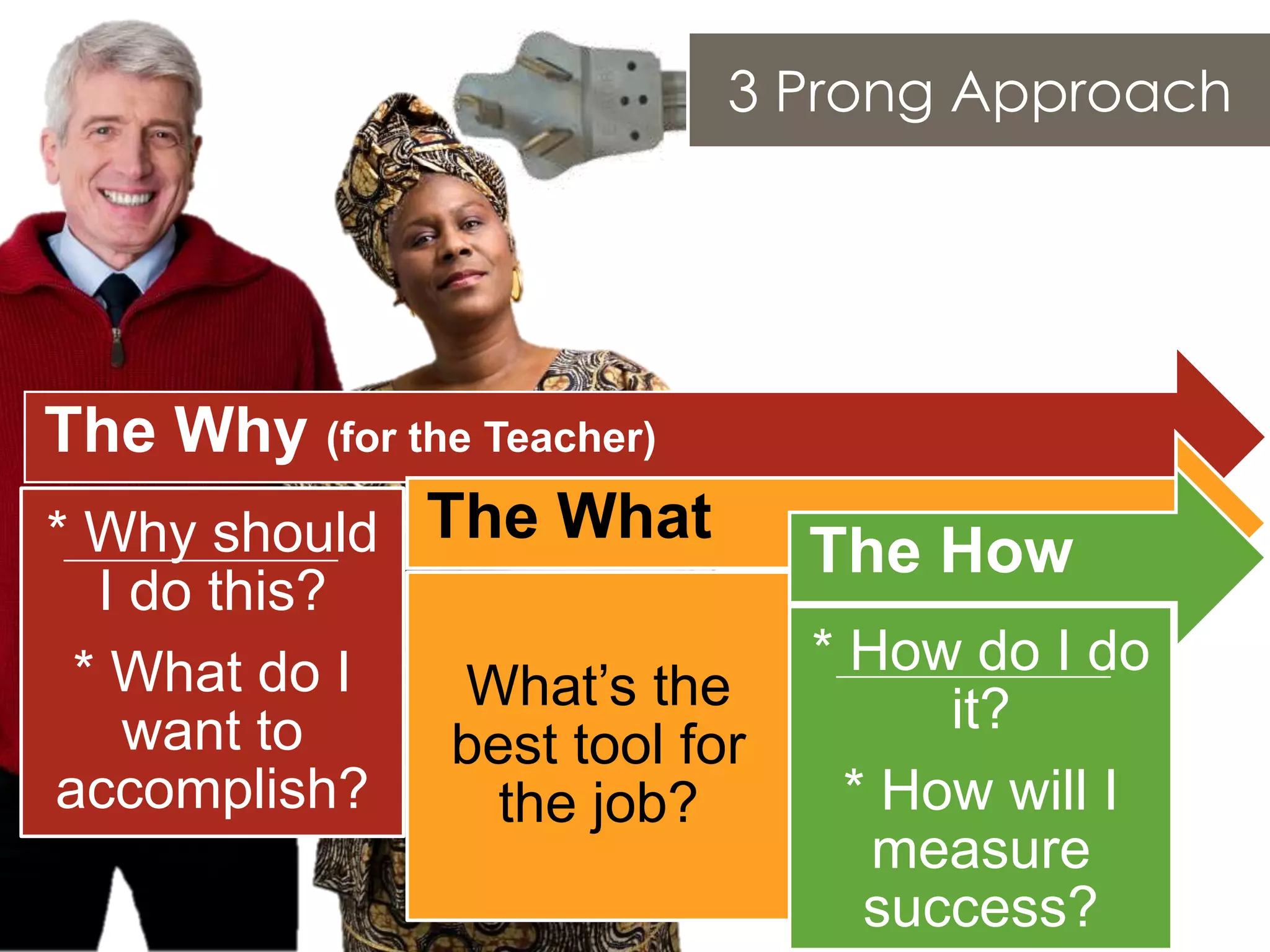 3 Prong Approach

The Why (for the Teacher)

* Why should I do this?

* What do I want to accomplish?

The What

What's the best tool for the job?

The How

* How do I do it?

* How will I measure success?